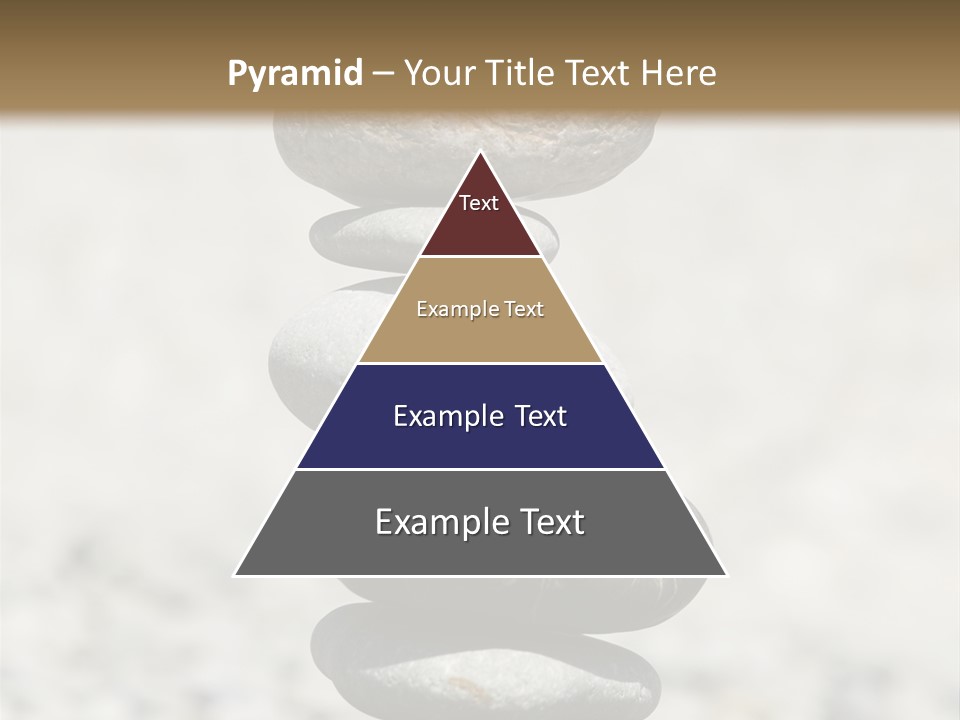 Pyramid – Your Title Text Here

Text

Example Text

Example Text

Example Text